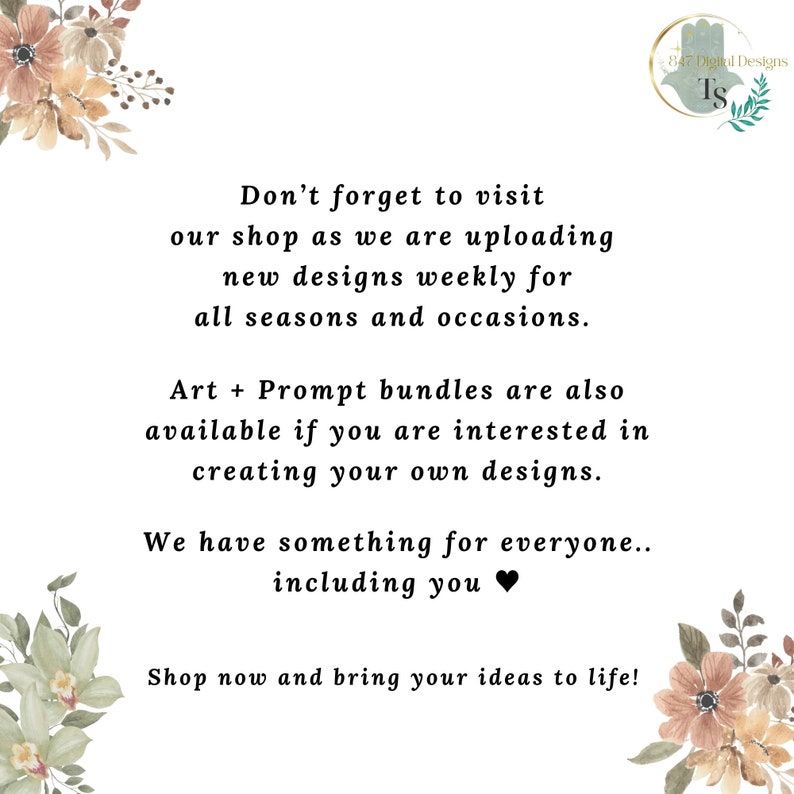 847 Digital Designs
TS

Don't forget to visit our shop as we are uploading new designs weekly for all seasons and occasions.

Art + Prompt bundles are also available if you are interested in creating your own designs.

We have something for everyone.. including you ♥

Shop now and bring your ideas to life!